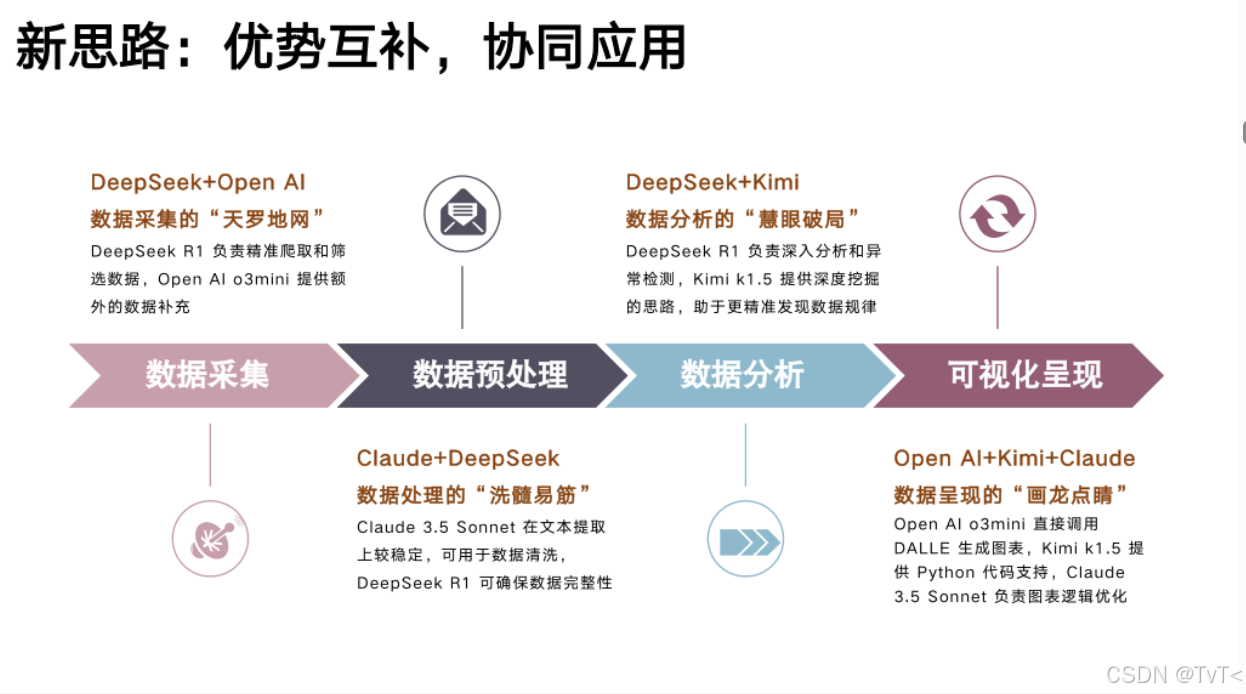 新思路：优势互补，协同应用

DeepSeek+Open AI
数据采集的“天罗地网”
DeepSeek R1 负责精准爬取和筛选数据，Open AI o3mini 提供额外的数据补充

DeepSeek+Kimi
数据分析的“慧眼破局”
DeepSeek R1 负责深入分析和异常检测，Kimi k1.5 提供深度挖掘的思路，助于更精准发现数据规律

数据采集

数据预处理

数据分析

可视化呈现

Claude+DeepSeek
数据处理的“洗髓易筋”
Claude 3.5 Sonnet 在文本提取上较稳定，可用于数据清洗，DeepSeek R1 可确保数据完整性

Open AI+Kimi+Claude
数据呈现的“画龙点睛”
Open AI o3mini 直接调用 DALLE 生成图表，Kimi k1.5 提供 Python 代码支持，Claude 3.5 Sonnet 负责图表逻辑优化

CSDN @TvT<